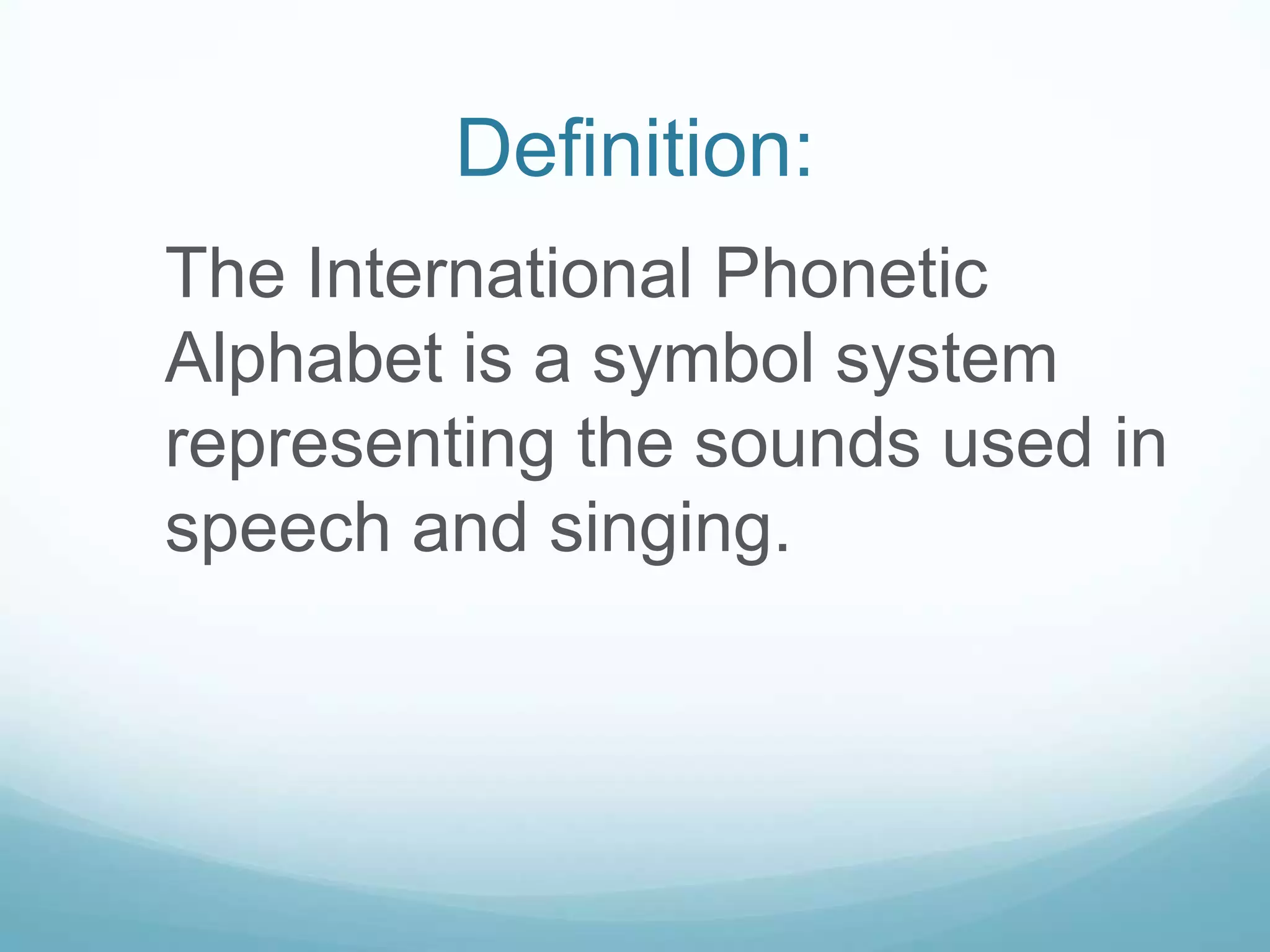 Definition:

The International Phonetic Alphabet is a symbol system representing the sounds used in speech and singing.